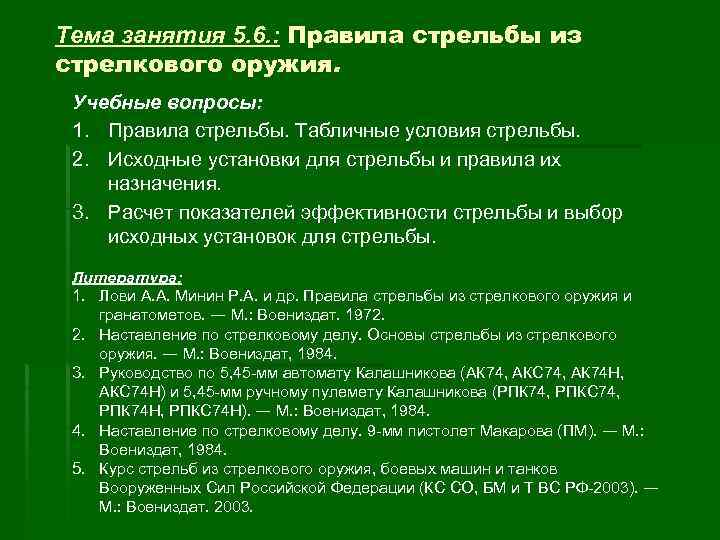 Тема занятия 5.6.: Правила стрельбы из стрелкового оружия.

Учебные вопросы:

1. Правила стрельбы. Табличные условия стрельбы.
2. Исходные установки для стрельбы и правила их назначения.
3. Расчет показателей эффективности стрельбы и выбор исходных установок для стрельбы.

Литература:

1. Лови А.А. Минин Р.А. и др. Правила стрельбы из стрелкового оружия и гранатометов. — М.: Воениздат. 1972.
2. Наставление по стрелковому делу. Основы стрельбы из стрелкового оружия. — М.: Воениздат, 1984.
3. Руководство по 5,45-мм автомату Калашникова (АК74, АКС74, АК74Н, АКС74Н) и 5,45-мм ручному пулемету Калашникова (РПК74, РПКС74, РПК74Н, РПКС74Н). — М.: Воениздат, 1984.
4. Наставление по стрелковому делу. 9-мм пистолет Макарова (ПМ). — М.: Воениздат, 1984.
5. Курс стрельб из стрелкового оружия, боевых машин и танков Вооруженных Сил Российской Федерации (КС СО, БМ и Т ВС РФ-2003). — М.: Воениздат. 2003.